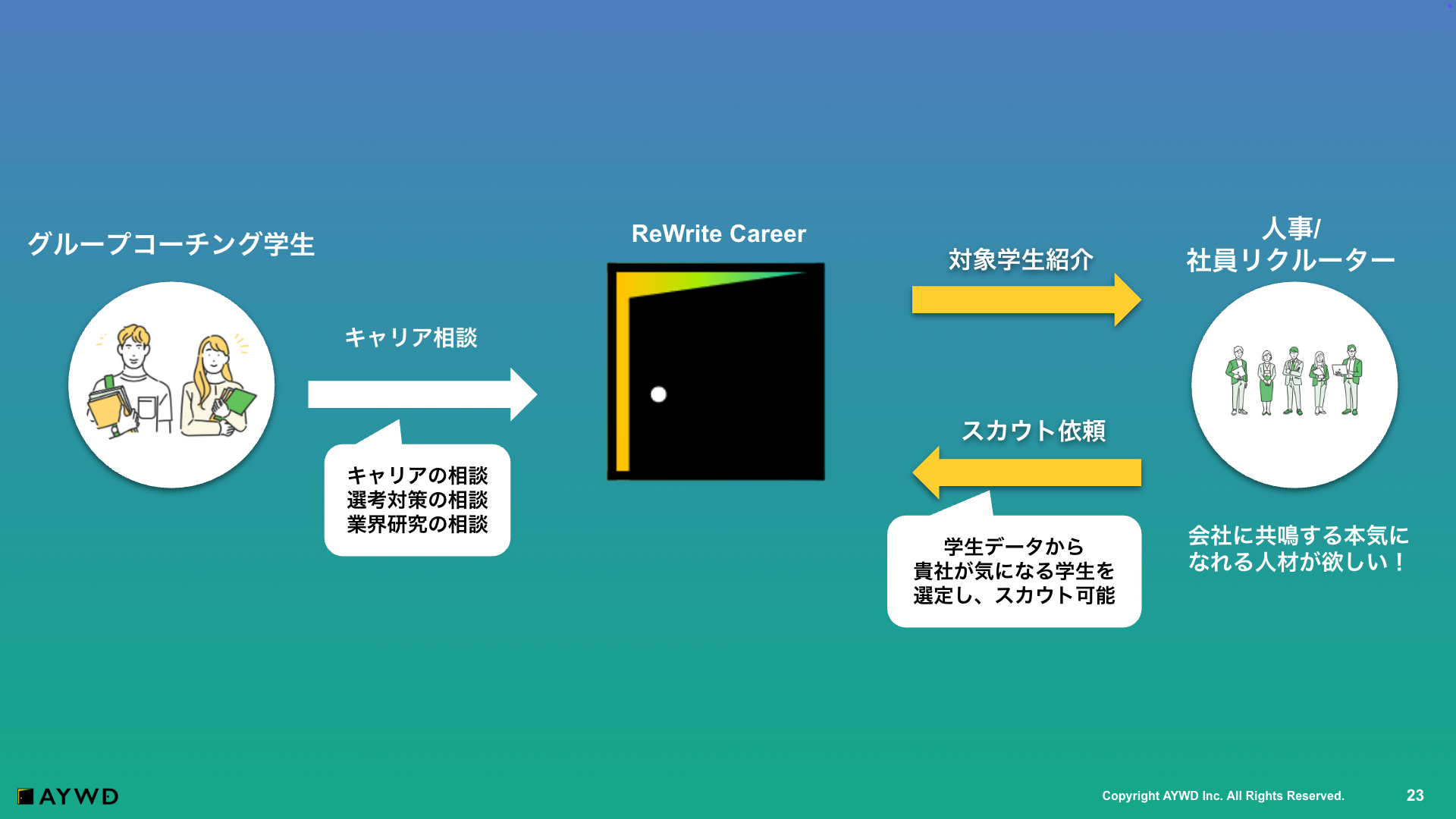 グループコーチング学生

キャリア相談

キャリアの相談
選考対策の相談
業界研究の相談

ReWrite Career

対象学生紹介

スカウト依頼

学生データから
貴社が気になる学生を
選定し、スカウト可能

人事/
社員リクルーター

会社に共鳴する本気に
なれる人材が欲しい！

AYWD

Copyright AYWD Inc. All Rights Reserved.

23